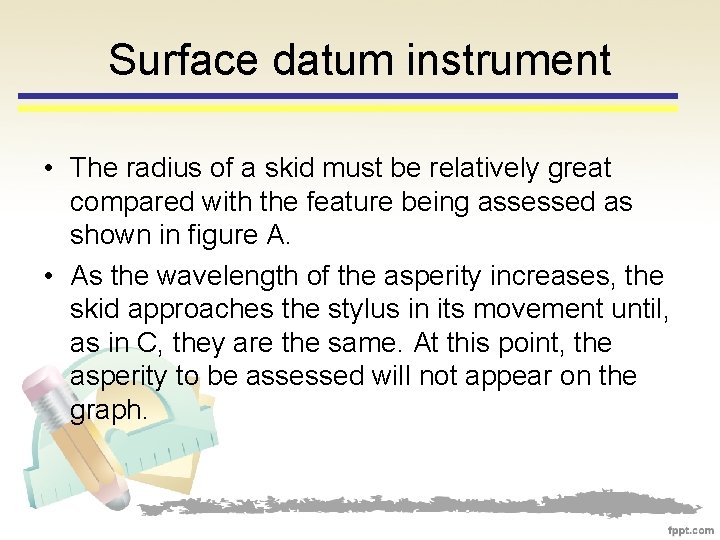 Surface datum instrument

• The radius of a skid must be relatively great compared with the feature being assessed as shown in figure A.

• As the wavelength of the asperity increases, the skid approaches the stylus in its movement until, as in C, they are the same. At this point, the asperity to be assessed will not appear on the graph.

fppt.com